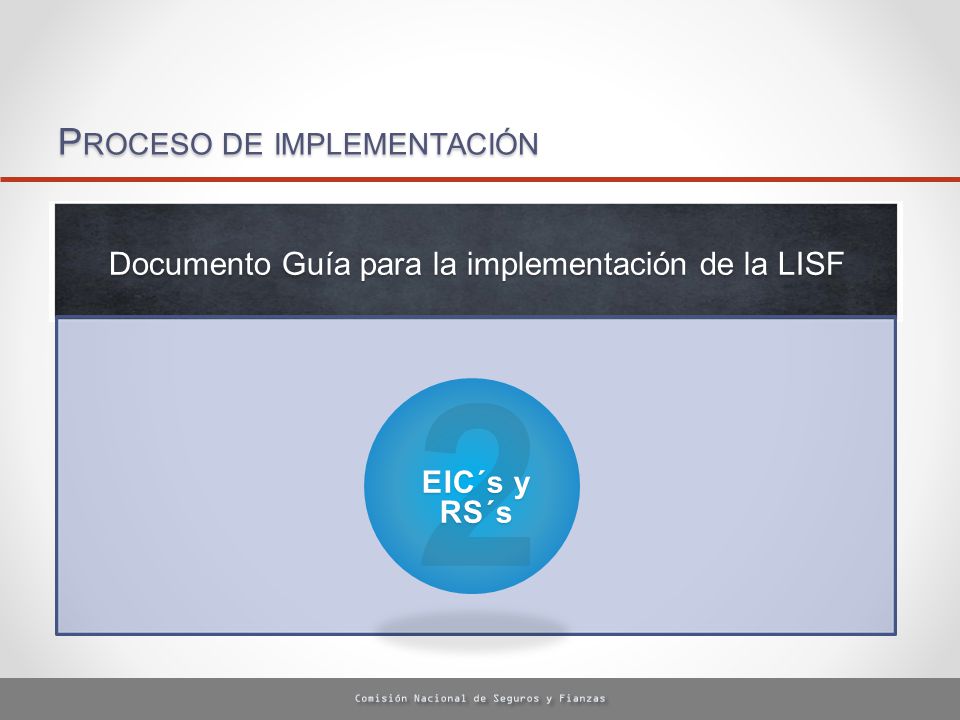 PROCESO DE IMPLEMENTACIÓN

Documento Guía para la implementación de la LISF

2

EIC´s y RS´s

Comisión Nacional de Seguros y Fianzas